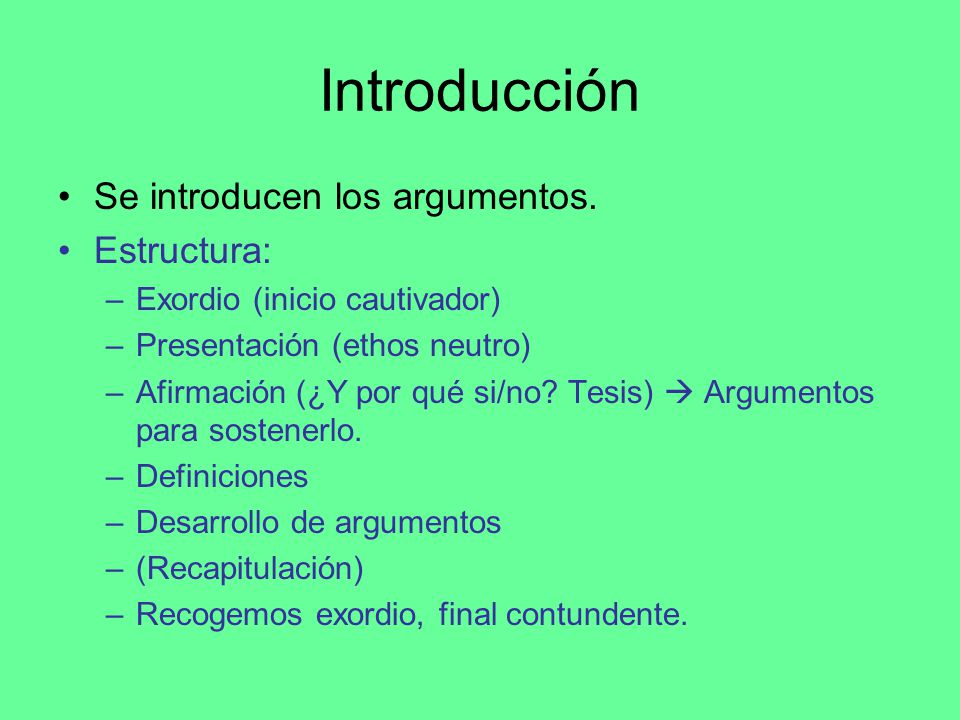 Introducción

• Se introducen los argumentos.
• Estructura:
– Exordio (inicio cautivador)
– Presentación (ethos neutro)
– Afirmación (¿Y por qué si/no? Tesis) → Argumentos para sostenerlo.
– Definiciones
– Desarrollo de argumentos
– (Recapitulación)
– Recogemos exordio, final contundente.